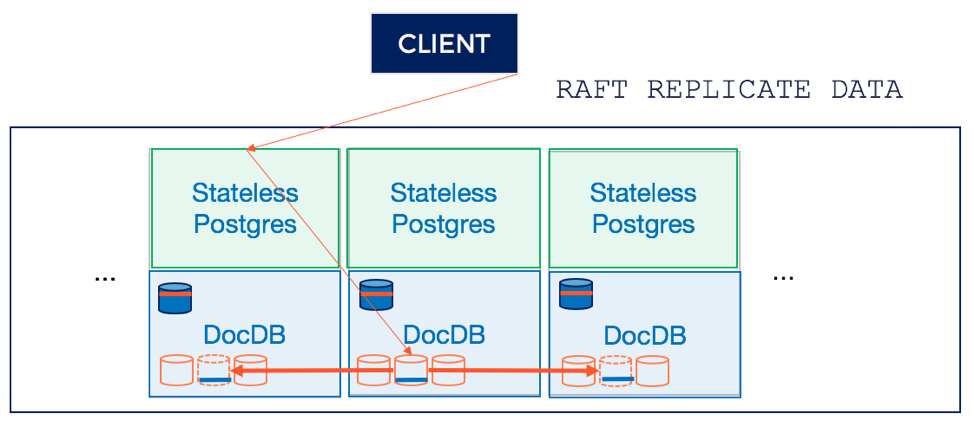 CLIENT

RAFT REPLICATE DATA

Stateless Postgres

Stateless Postgres

Stateless Postgres

...

DocDB

DocDB

DocDB

...